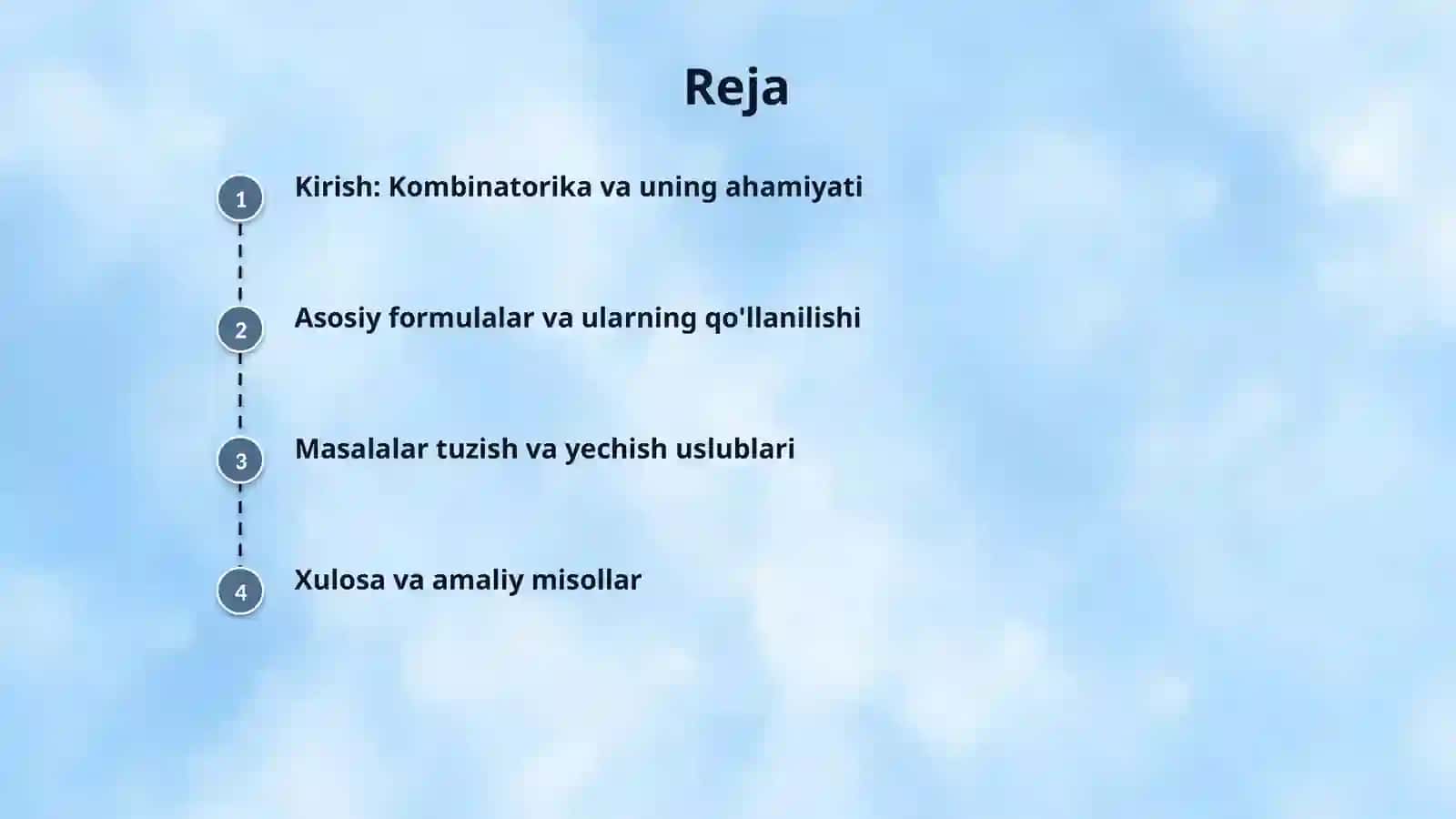 Reja

1 Kirish: Kombinatorika va uning ahamiyati

2 Asosiy formulalar va ularning qo'llanilishi

3 Masalalar tuzish va yechish uslublari

4 Xulosa va amaliy misollar